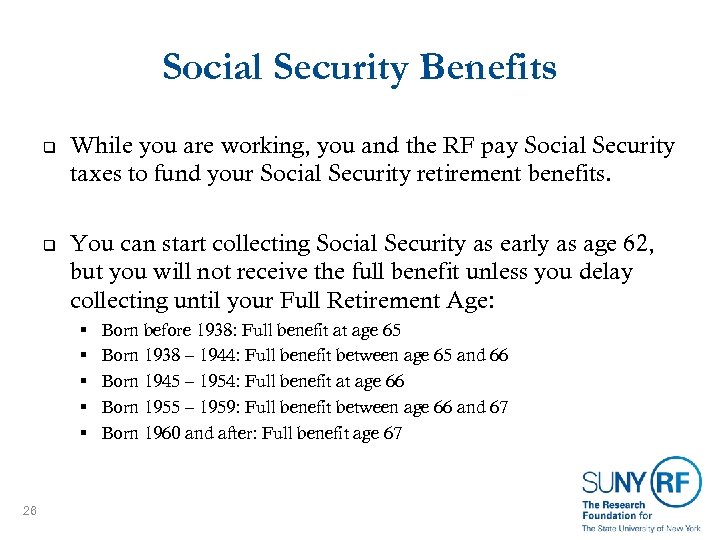 Social Security Benefits

❑ While you are working, you and the RF pay Social Security taxes to fund your Social Security retirement benefits.

❑ You can start collecting Social Security as early as age 62, but you will not receive the full benefit unless you delay collecting until your Full Retirement Age:

▪ Born before 1938: Full benefit at age 65
▪ Born 1938 – 1944: Full benefit between age 65 and 66
▪ Born 1945 – 1954: Full benefit at age 66
▪ Born 1955 – 1959: Full benefit between age 66 and 67
▪ Born 1960 and after: Full benefit age 67

26

SUNY RF
The Research Foundation for The State University of New York